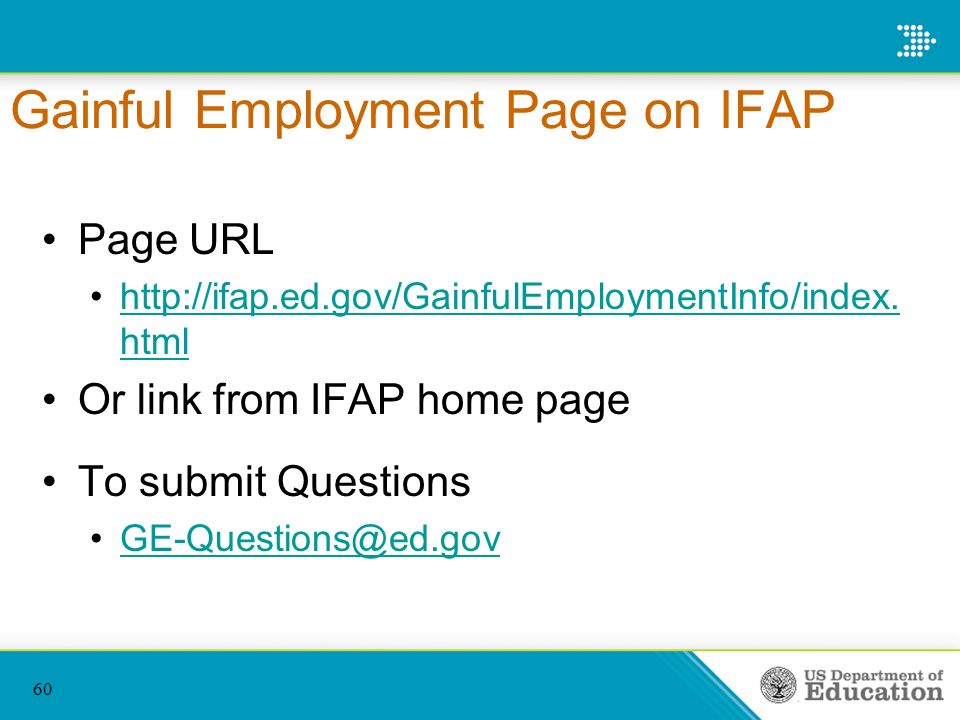 Gainful Employment Page on IFAP

• Page URL
 • http://ifap.ed.gov/GainfulEmploymentInfo/index.html
• Or link from IFAP home page
• To submit Questions
 • GE-Questions@ed.gov

60

US Department of Education